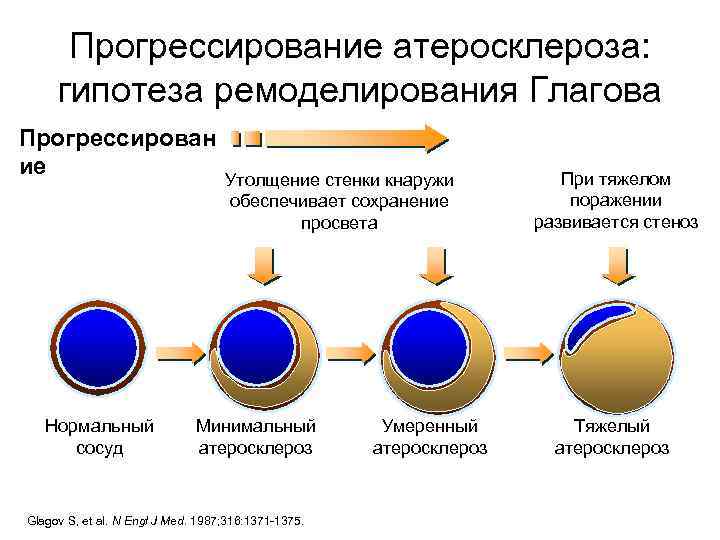 Прогрессирование атеросклероза: гипотеза ремоделирования Глагова

Прогрессирование

Утолщение стенки кнаружи обеспечивает сохранение просвета

При тяжелом поражении развивается стеноз

Нормальный сосуд

Минимальный атеросклероз

Умеренный атеросклероз

Тяжелый атеросклероз

Glagov S, et al. N Engl J Med. 1987;316:1371-1375.